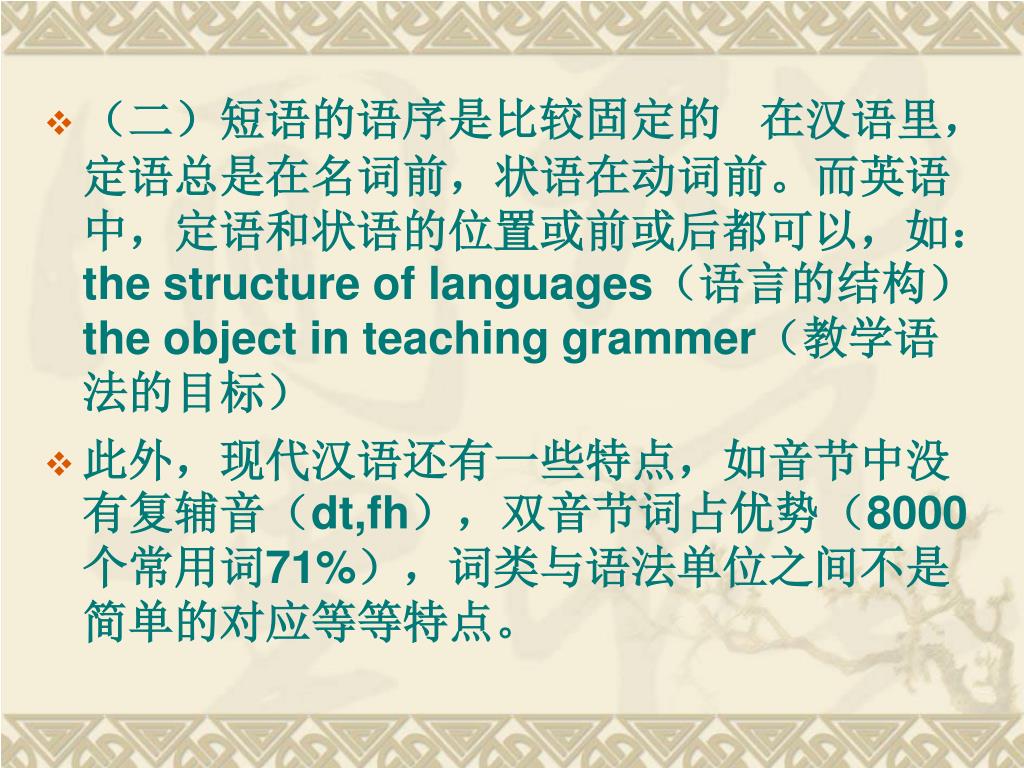 ❖ （二）短语的语序是比较固定的　在汉语里，定语总是在名词前，状语在动词前。而英语中，定语和状语的位置或前或后都可以，如：the structure of languages（语言的结构）the object in teaching grammer（教学语法的目标）

❖ 此外，现代汉语还有一些特点，如音节中没有复辅音（dt,fh），双音节词占优势（8000个常用词71%），词类与语法单位之间不是简单的对应等等特点。